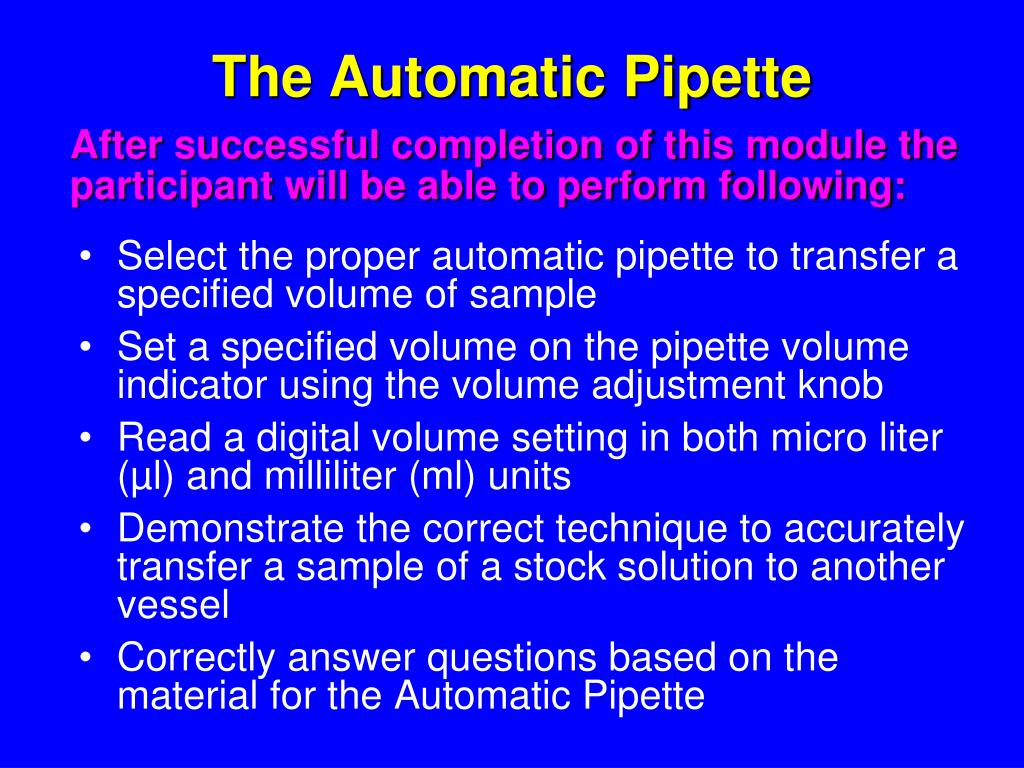 The Automatic Pipette

After successful completion of this module the participant will be able to perform following:

• Select the proper automatic pipette to transfer a specified volume of sample
• Set a specified volume on the pipette volume indicator using the volume adjustment knob
• Read a digital volume setting in both micro liter (μl) and milliliter (ml) units
• Demonstrate the correct technique to accurately transfer a sample of a stock solution to another vessel
• Correctly answer questions based on the material for the Automatic Pipette